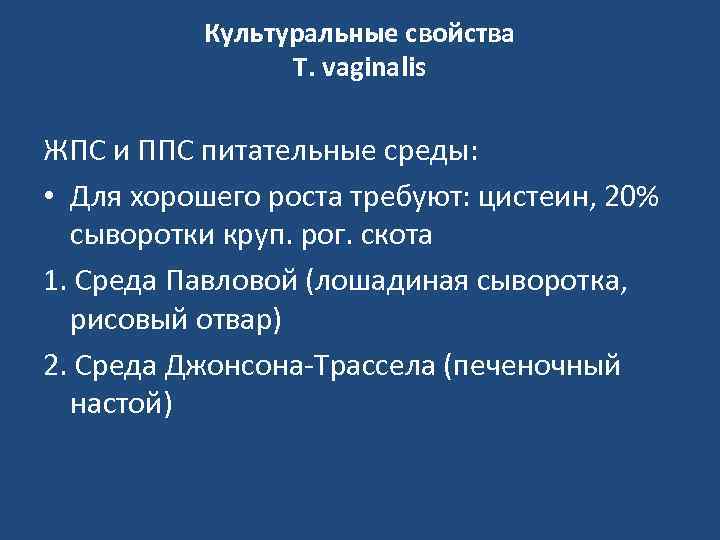 Культуральные свойства
T. vaginalis

ЖПС и ППС питательные среды:

• Для хорошего роста требуют: цистеин, 20% сыворотки круп. рог. скота

1. Среда Павловой (лошадиная сыворотка, рисовый отвар)

2. Среда Джонсона-Трассела (печеночный настой)